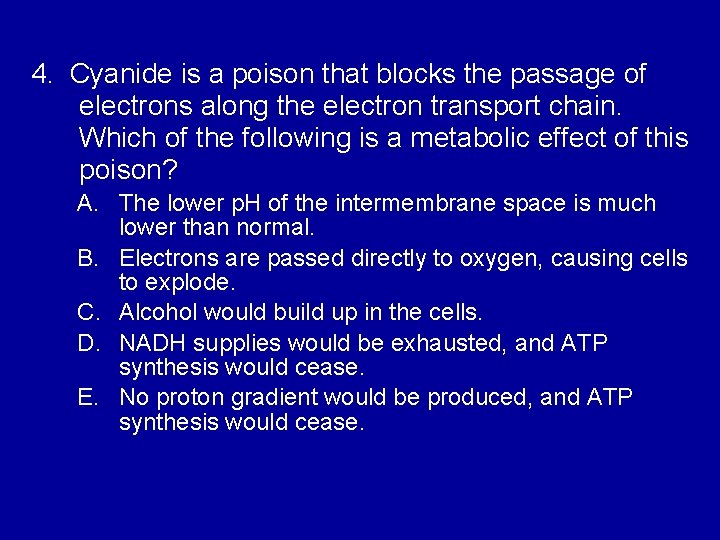 4. Cyanide is a poison that blocks the passage of electrons along the electron transport chain. Which of the following is a metabolic effect of this poison?

A. The lower pH of the intermembrane space is much lower than normal.

B. Electrons are passed directly to oxygen, causing cells to explode.

C. Alcohol would build up in the cells.

D. NADH supplies would be exhausted, and ATP synthesis would cease.

E. No proton gradient would be produced, and ATP synthesis would cease.